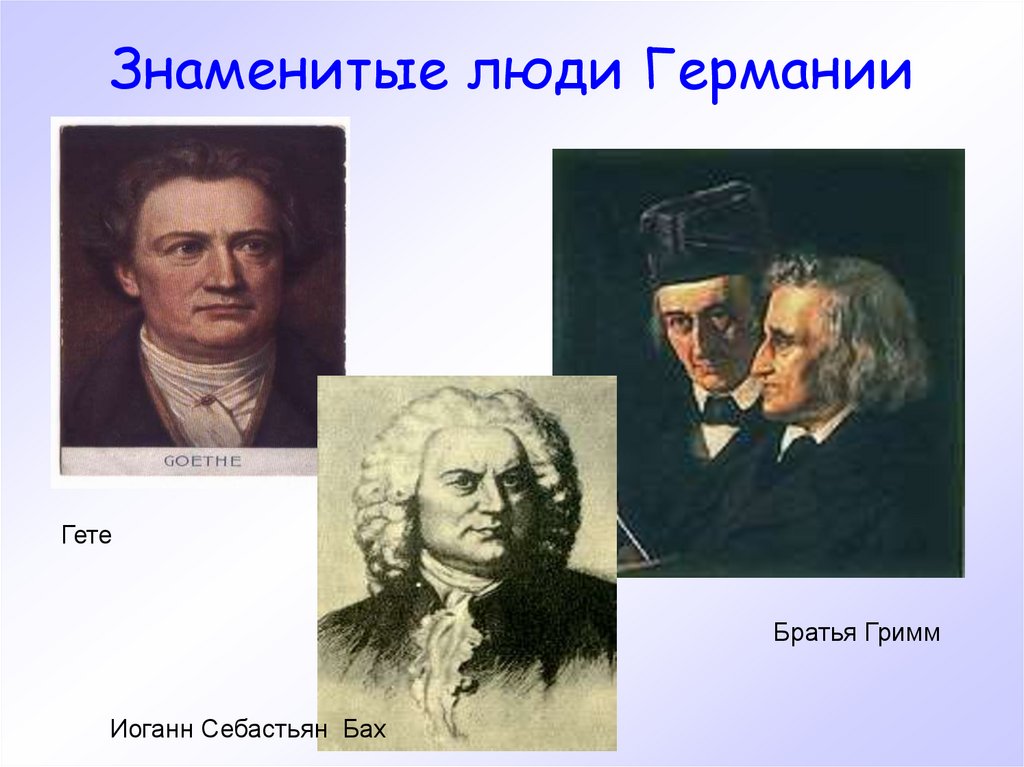 Знаменитые люди Германии

GOETHE

Гете

Братья Гримм

Иоганн Себастьян Бах